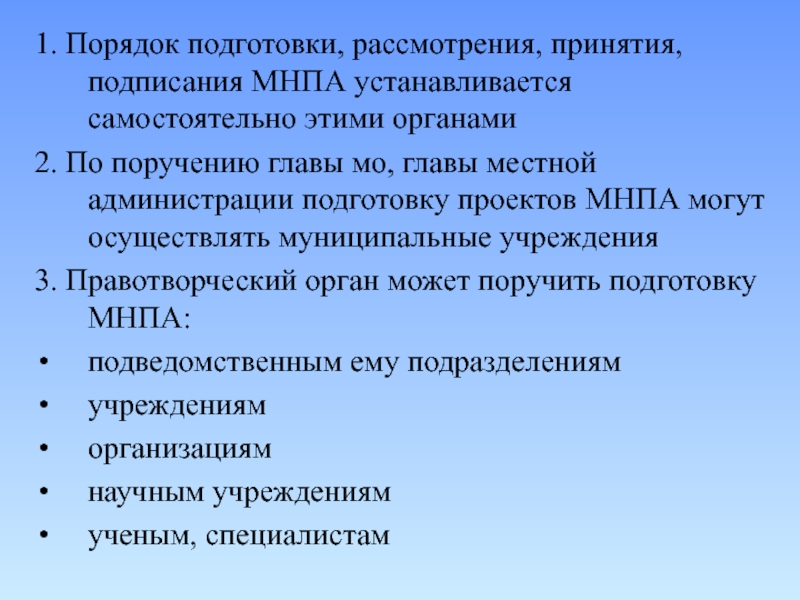 1. Порядок подготовки, рассмотрения, принятия, подписания МНПА устанавливается самостоятельно этими органами

2. По поручению главы мо, главы местной администрации подготовку проектов МНПА могут осуществлять муниципальные учреждения

3. Правотворческий орган может поручить подготовку МНПА:

• подведомственным ему подразделениям
• учреждениям
• организациям
• научным учреждениям
• ученым, специалистам